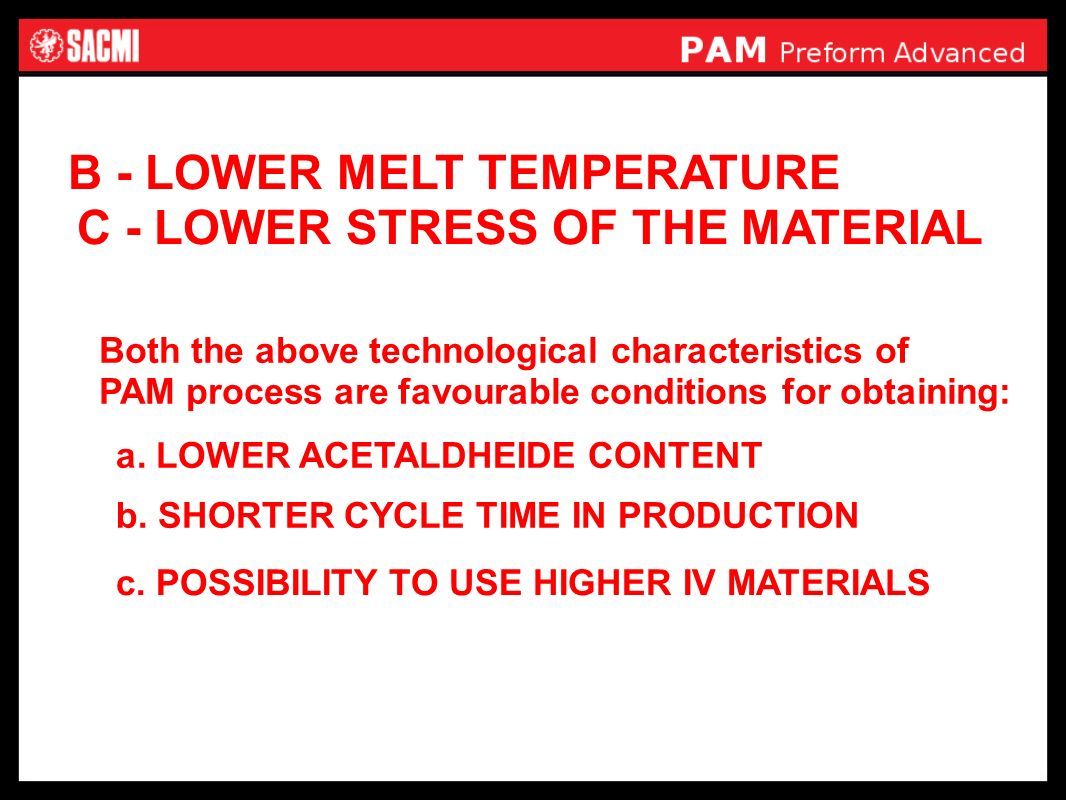 SACMI

PAM Preform Advanced

B - LOWER MELT TEMPERATURE
C - LOWER STRESS OF THE MATERIAL

Both the above technological characteristics of PAM process are favourable conditions for obtaining:

a. LOWER ACETALDHEIDE CONTENT

b. SHORTER CYCLE TIME IN PRODUCTION

c. POSSIBILITY TO USE HIGHER IV MATERIALS